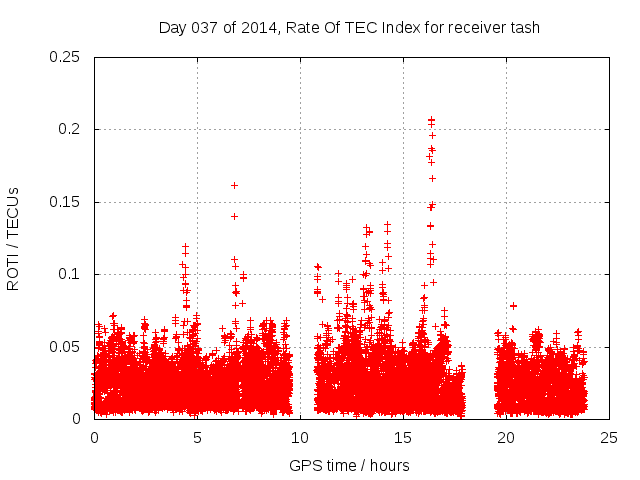 Day 037 of 2014, Rate Of TEC Index for receiver tash

ROTI / TECUs

0.25
0.2
0.15
0.1
0.05
0

0
5
10
15
20
25

GPS time / hours